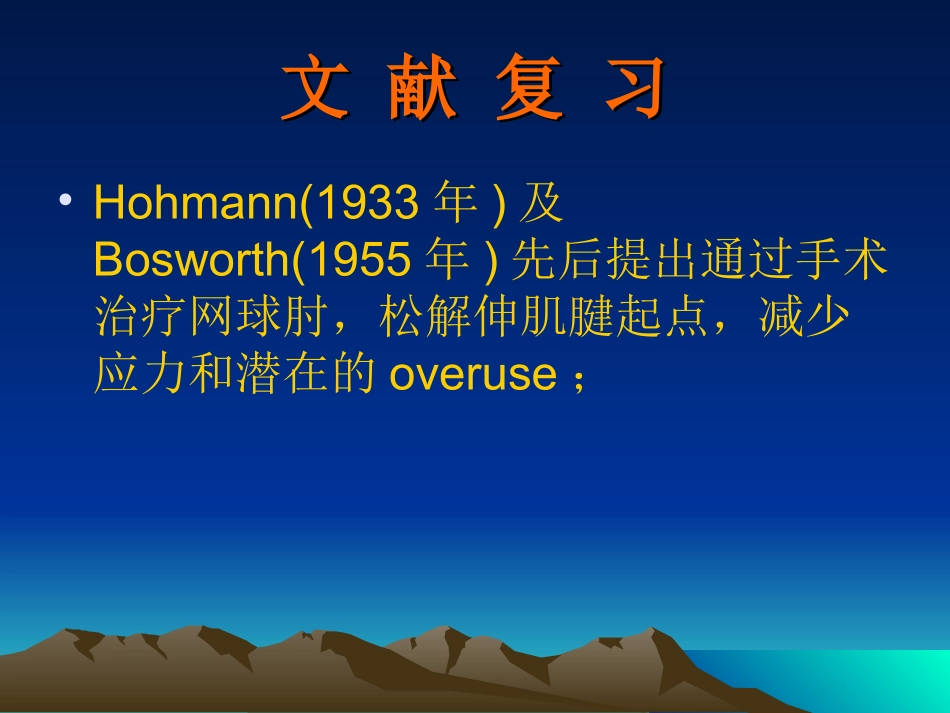 文 献 复 习

• Hohmann(1933 年 ) 及 Bosworth(1955 年 ) 先后提出通过手术治疗网球肘，松解伸肌腱起点，减少应力和潜在的 overuse ；